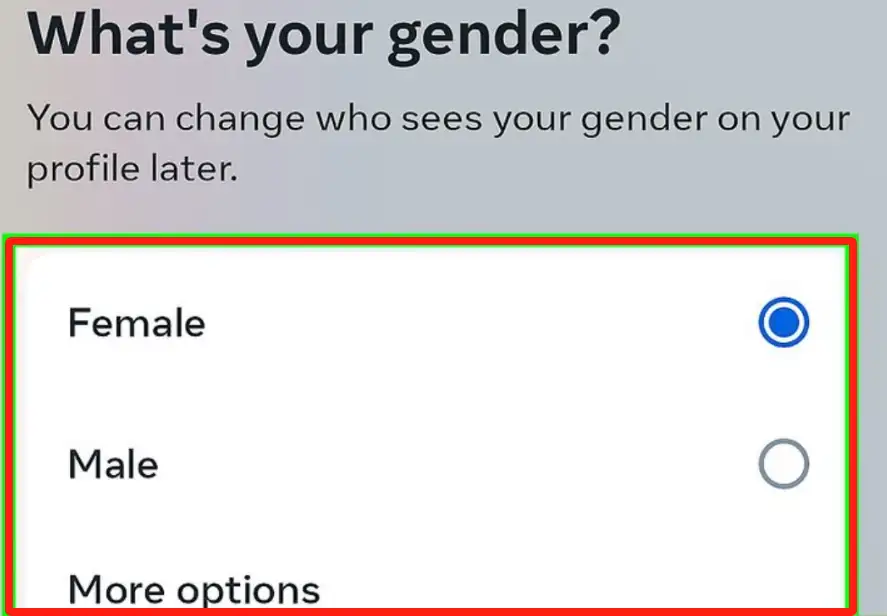 What's your gender?

You can change who sees your gender on your profile later.

Female

Male

More options